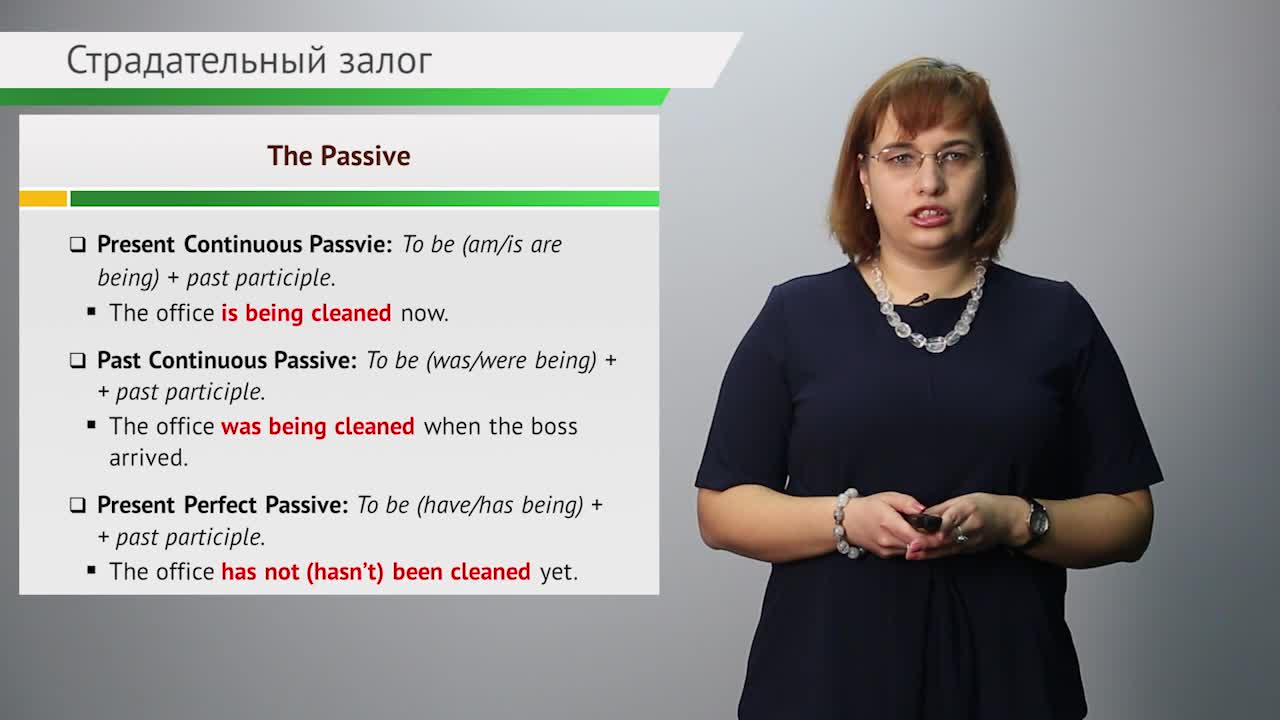 Страдательный залог

The Passive

❑ Present Continuous Passvie: To be (am/is are being) + past participle.
▪ The office is being cleaned now.

❑ Past Continuous Passive: To be (was/were being) + + past participle.
▪ The office was being cleaned when the boss arrived.

❑ Present Perfect Passive: To be (have/has being) + + past participle.
▪ The office has not (hasn't) been cleaned yet.